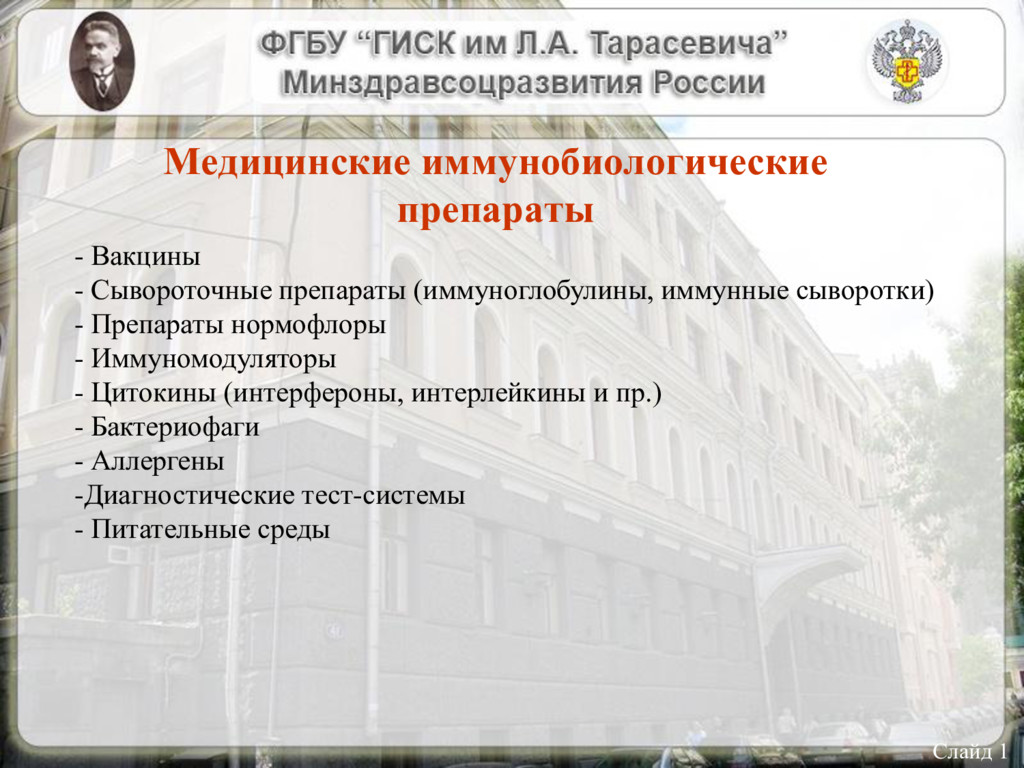 ФГБУ “ГИСК им Л.А. Тарасевича”
Минздравсоцразвития России

Медицинские иммунобиологические препараты

- Вакцины
- Сывороточные препараты (иммуноглобулины, иммунные сыворотки)
- Препараты нормофлоры
- Иммуномодуляторы
- Цитокины (интерфероны, интерлейкины и пр.)
- Бактериофаги
- Аллергены
-Диагностические тест-системы
- Питательные среды

Слайд 1